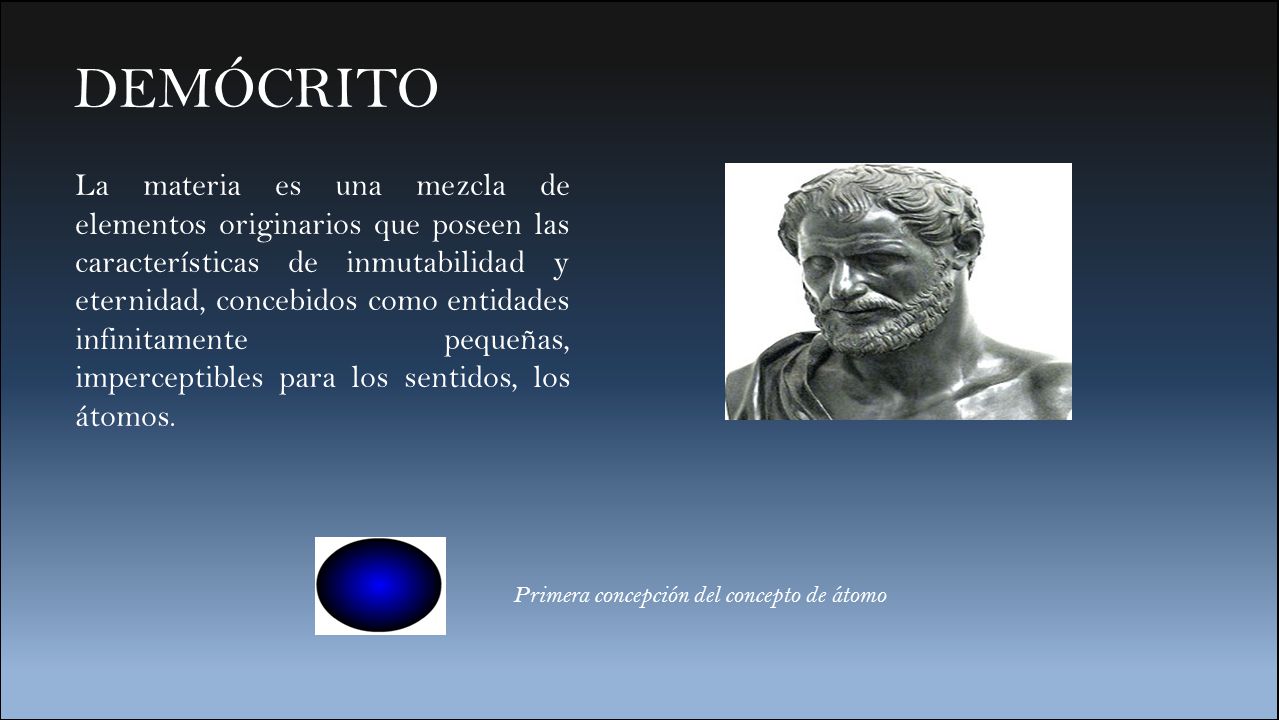 DEMÓCRITO

La materia es una mezcla de elementos originarios que poseen las características de inmutabilidad y eternidad, concebidos como entidades infinitamente pequeñas, imperceptibles para los sentidos, los átomos.

Primera concepción del concepto de átomo